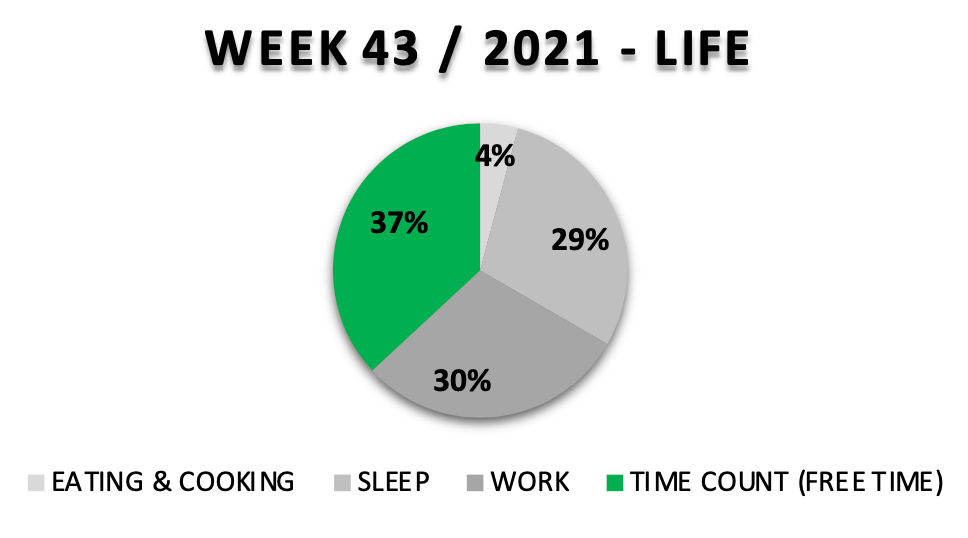 WEEK 43 / 2021 - LIFE

4%

29%

30%

37%

EATING & COOKING SLEEP WORK TIME COUNT (FREE TIME)